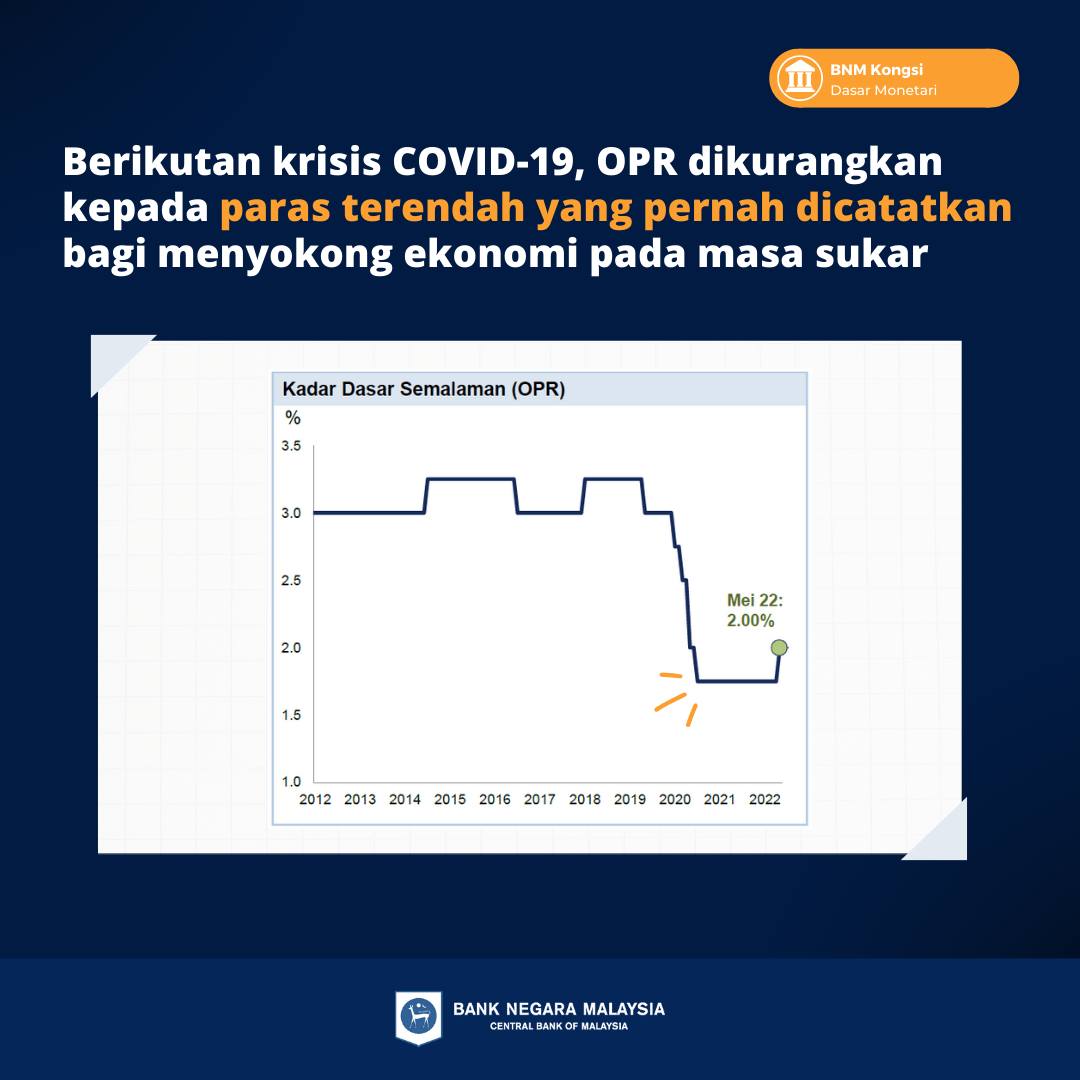 BNM Kongsi
Dasar Monetari

Berikutan krisis COVID-19, OPR dikurangkan kepada paras terendah yang pernah dicatatkan bagi menyokong ekonomi pada masa sukar

Kadar Dasar Semalaman (OPR)

%

3.5
3.0
2.5
2.0
1.5
1.0

Mei 22:
2.00%

2012 2013 2014 2015 2016 2017 2018 2019 2020 2021 2022

BANK NEGARA MALAYSIA
CENTRAL BANK OF MALAYSIA